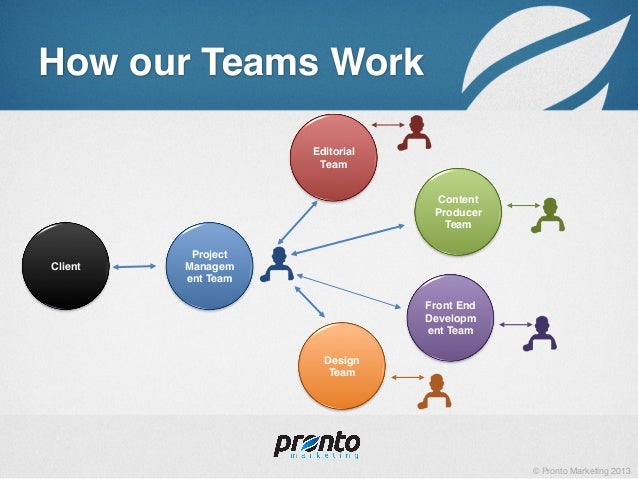 How our Teams Work

Client

Project Managem ent Team

Editorial Team

Content Producer Team

Front End Developm ent Team

Design Team

pronto marketing

© Pronto Marketing 2013